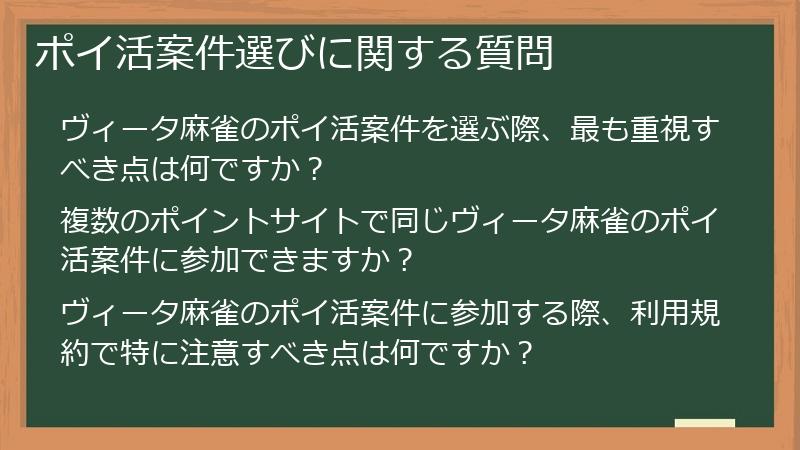 ポイ活案件選びに関する質問

ヴィータ麻雀のポイ活案件を選ぶ際、最も重視すべき点は何ですか？

複数のポイントサイトで同じヴィータ麻雀のポイ活案件に参加できますか？

ヴィータ麻雀のポイ活案件に参加する際、利用規約で特に注意すべき点は何ですか？